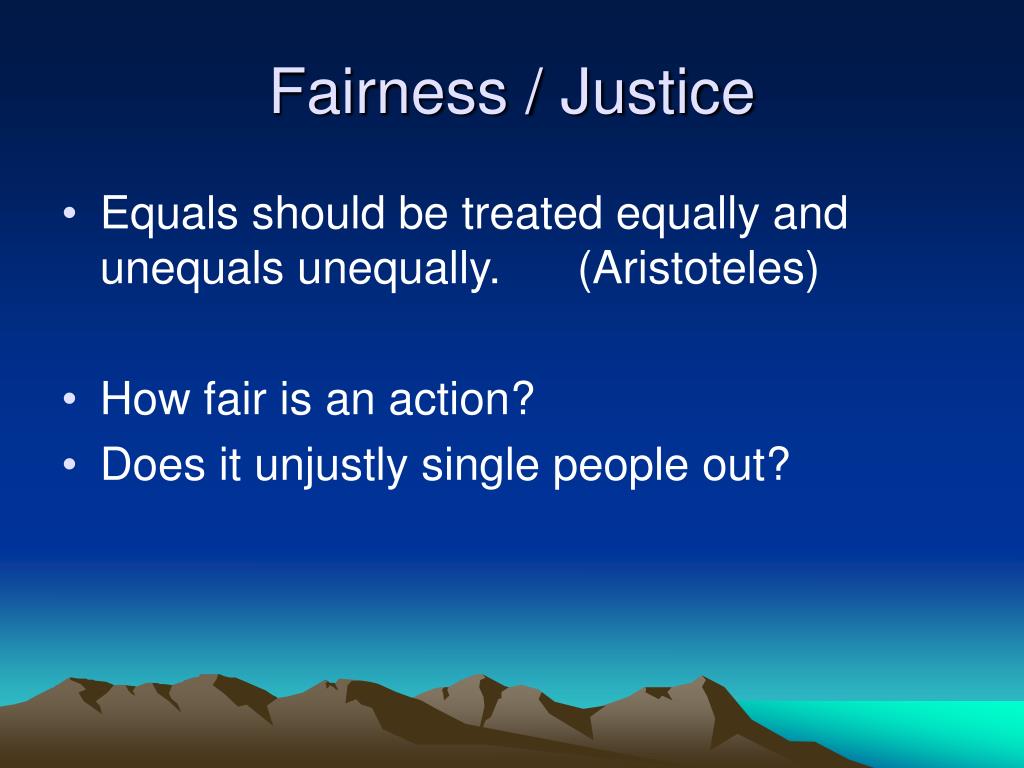 Fairness / Justice

• Equals should be treated equally and unequals unequally. (Aristoteles)

• How fair is an action?
• Does it unjustly single people out?